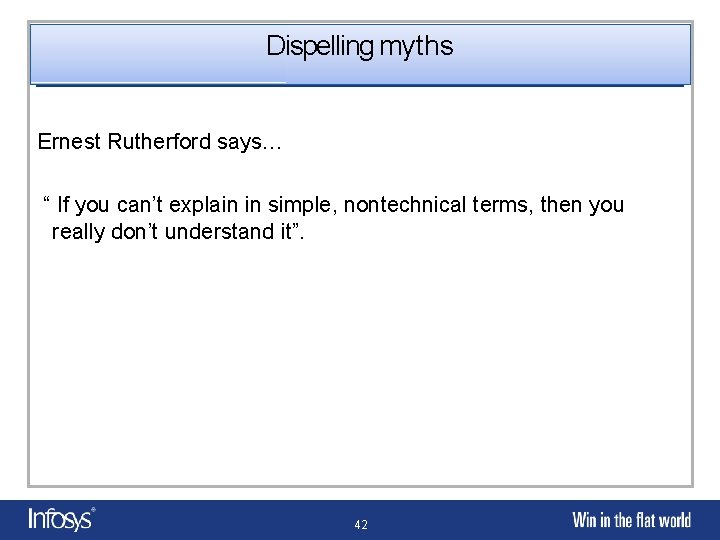 Dispelling myths

Ernest Rutherford says…

“ If you can’t explain in simple, nontechnical terms, then you really don’t understand it”.

Infosys®

42

Win in the flat world